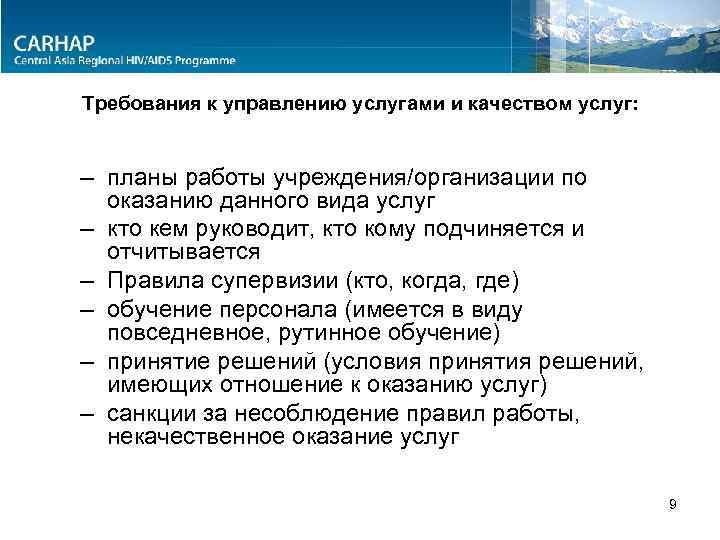 CARHAP
Central Asia Regional HIV/AIDS Programme

Требования к управлению услугами и качеством услуг:

– планы работы учреждения/организации по оказанию данного вида услуг
– кто кем руководит, кто кому подчиняется и отчитывается
– Правила супервизии (кто, когда, где)
– обучение персонала (имеется в виду повседневное, рутинное обучение)
– принятие решений (условия принятия решений, имеющих отношение к оказанию услуг)
– санкции за несоблюдение правил работы, некачественное оказание услуг

9